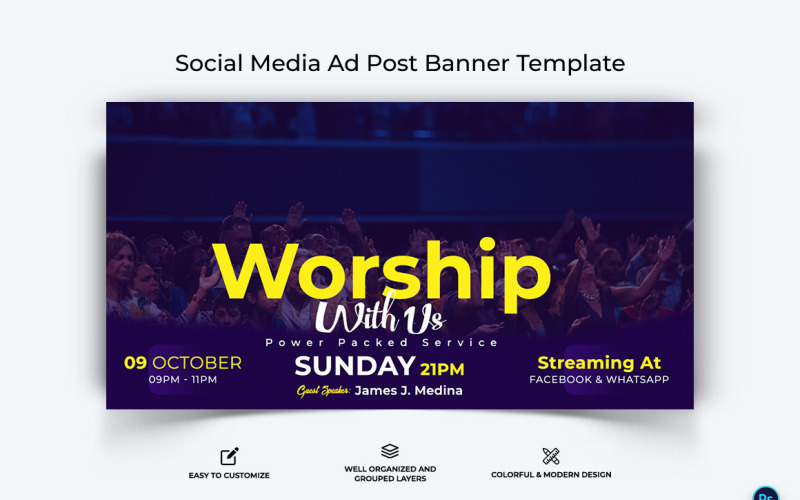 Social Media Ad Post Banner Template

Worship
With Us
Power Packed Service

09 OCTOBER
09PM - 11PM

SUNDAY 21PM
Guest Speaker: James J. Medina

Streaming At
FACEBOOK & WHATSAPP

EASY TO CUSTOMIZE

WELL ORGANIZED AND GROUPED LAYERS

COLORFUL & MODERN DESIGN

Ps